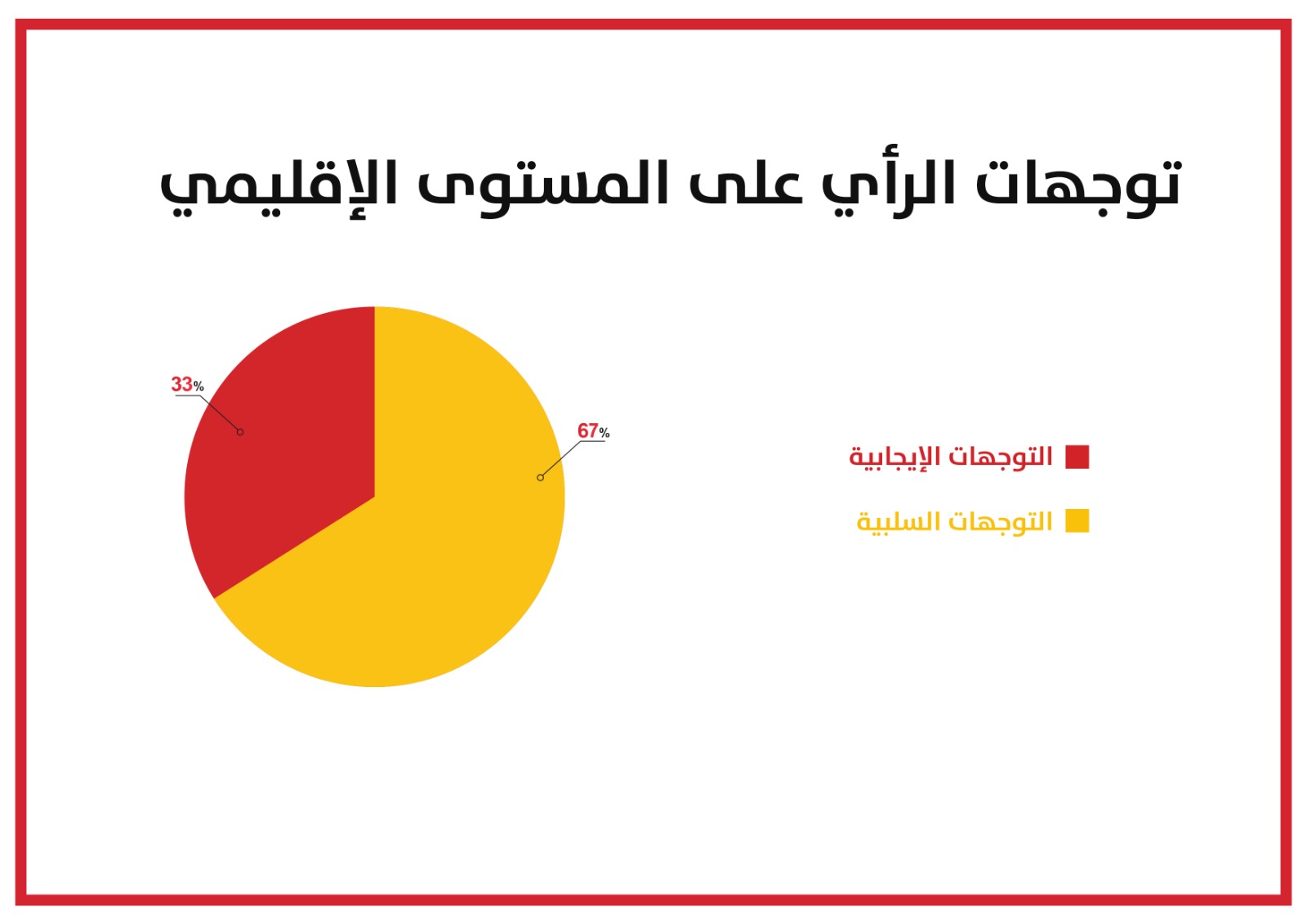 توجهات الرأي على المستوى الإقليمي

33%

67%

التوجهات الإيجابية

التوجهات السلبية